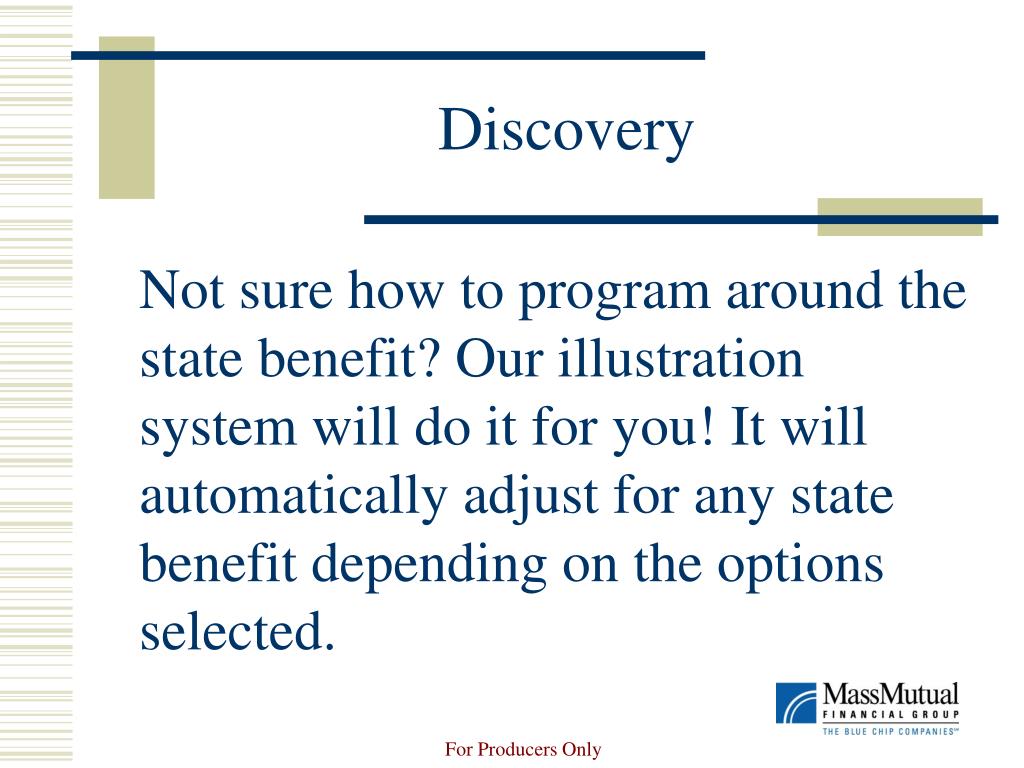 Discovery

Not sure how to program around the state benefit? Our illustration system will do it for you! It will automatically adjust for any state benefit depending on the options selected.

MassMutual
FINANCIAL GROUP
THE BLUE CHIP COMPANIES℠

For Producers Only